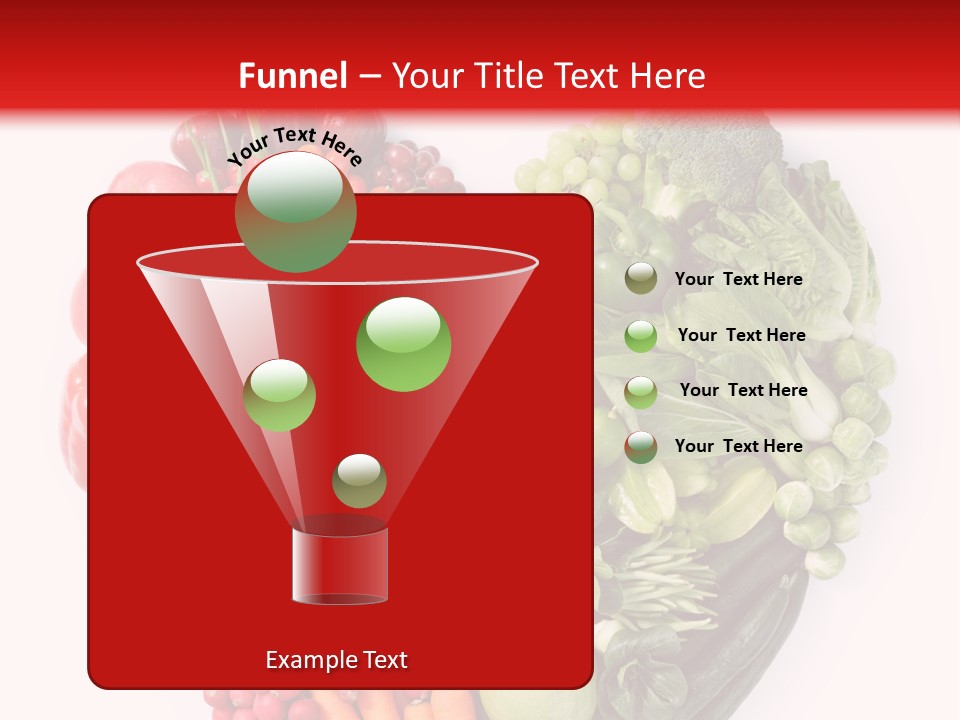 Funnel – Your Title Text Here

Your Text Here

Your Text Here

Your Text Here

Your Text Here

Your Text Here

Example Text